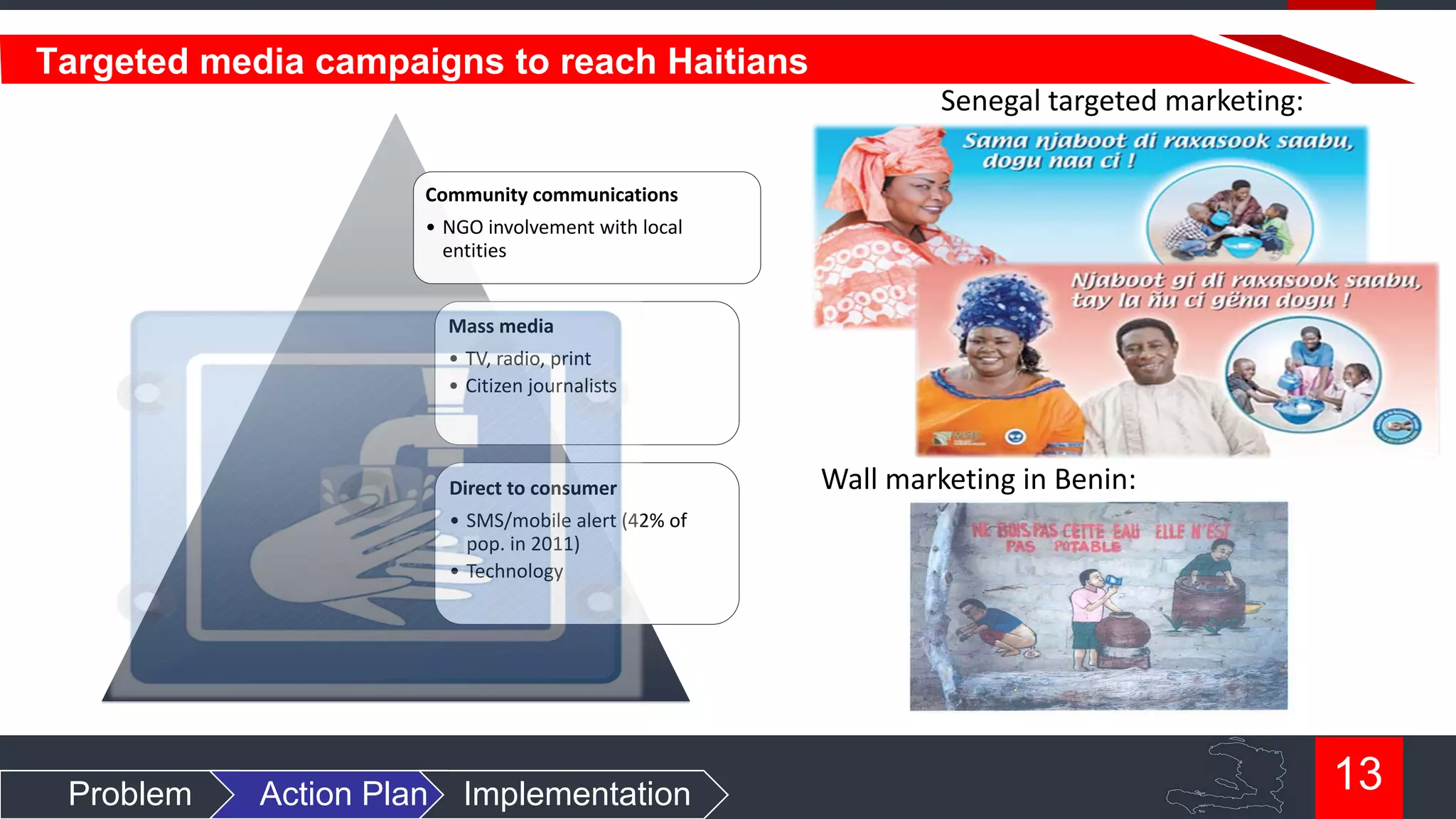 Targeted media campaigns to reach Haitians

Community communications
• NGO involvement with local entities

Mass media
• TV, radio, print
• Citizen journalists

Direct to consumer
• SMS/mobile alert (42% of pop. in 2011)
• Technology

Senegal targeted marketing:

Sama njaboot di raxasook saabu, dogu naa ci !

Njaboot gi di raxasook saabu, tay la ñu ci gëna dogu !

Wall marketing in Benin:

NE BOIS PAS CETTE EAU ELLE N'EST PAS POTABLE

Problem
Action Plan
Implementation

13